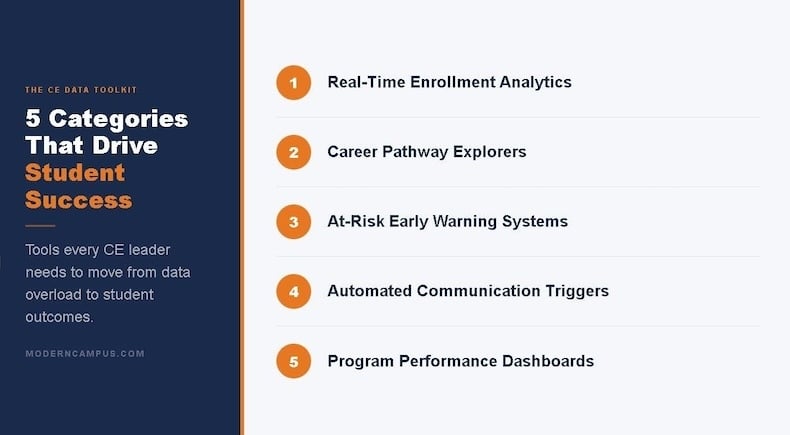 THE CE DATA TOOLKIT

5 Categories That Drive Student Success

Tools every CE leader needs to move from data overload to student outcomes.

MODERNCAMPUS.COM

1 Real-Time Enrollment Analytics

2 Career Pathway Explorers

3 At-Risk Early Warning Systems

4 Automated Communication Triggers

5 Program Performance Dashboards